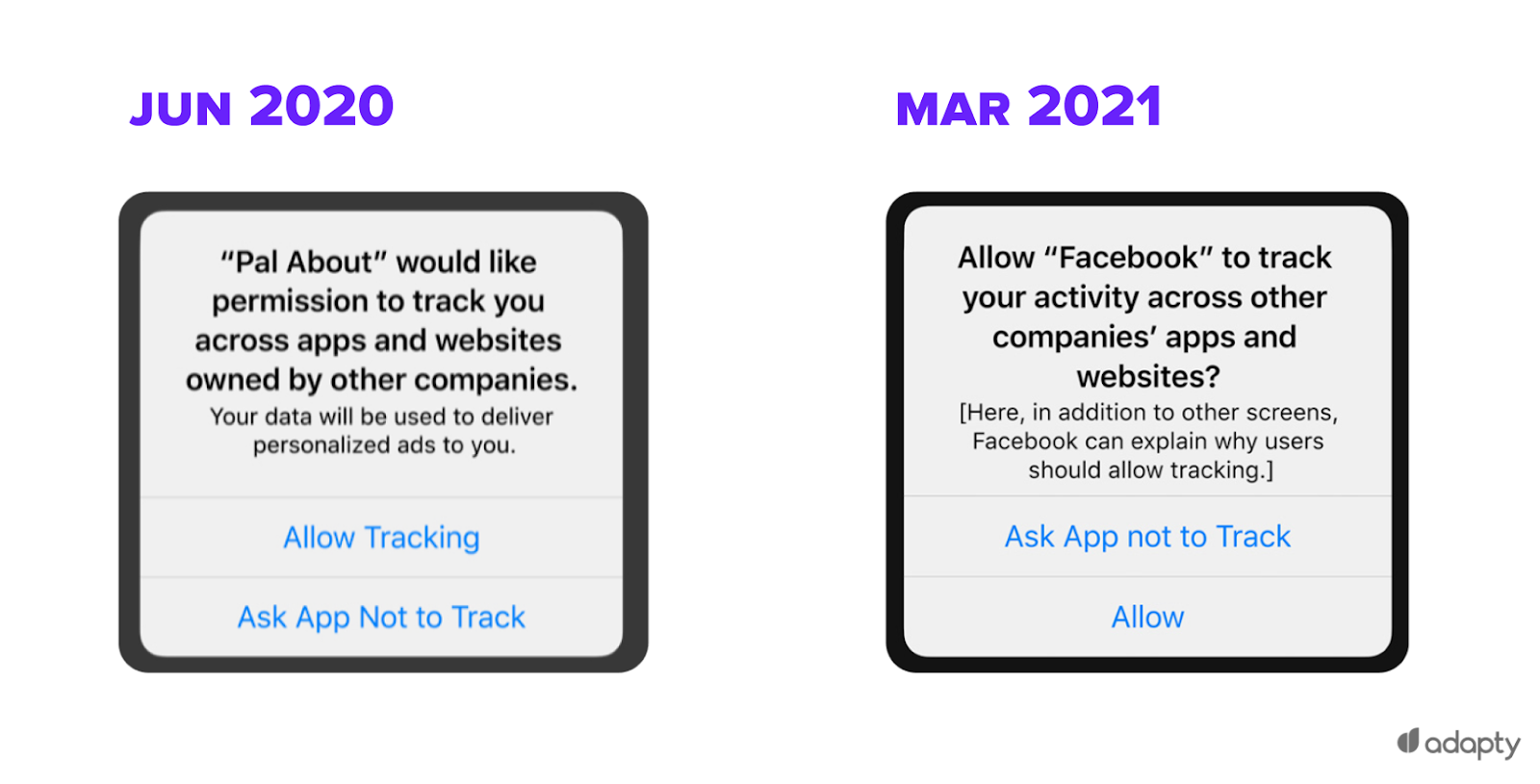 JUN 2020

"Pal About" would like permission to track you across apps and websites owned by other companies.

Your data will be used to deliver personalized ads to you.

Allow Tracking

Ask App Not to Track

MAR 2021

Allow "Facebook" to track your activity across other companies' apps and websites?

[Here, in addition to other screens, Facebook can explain why users should allow tracking.]

Ask App not to Track

Allow

adapty